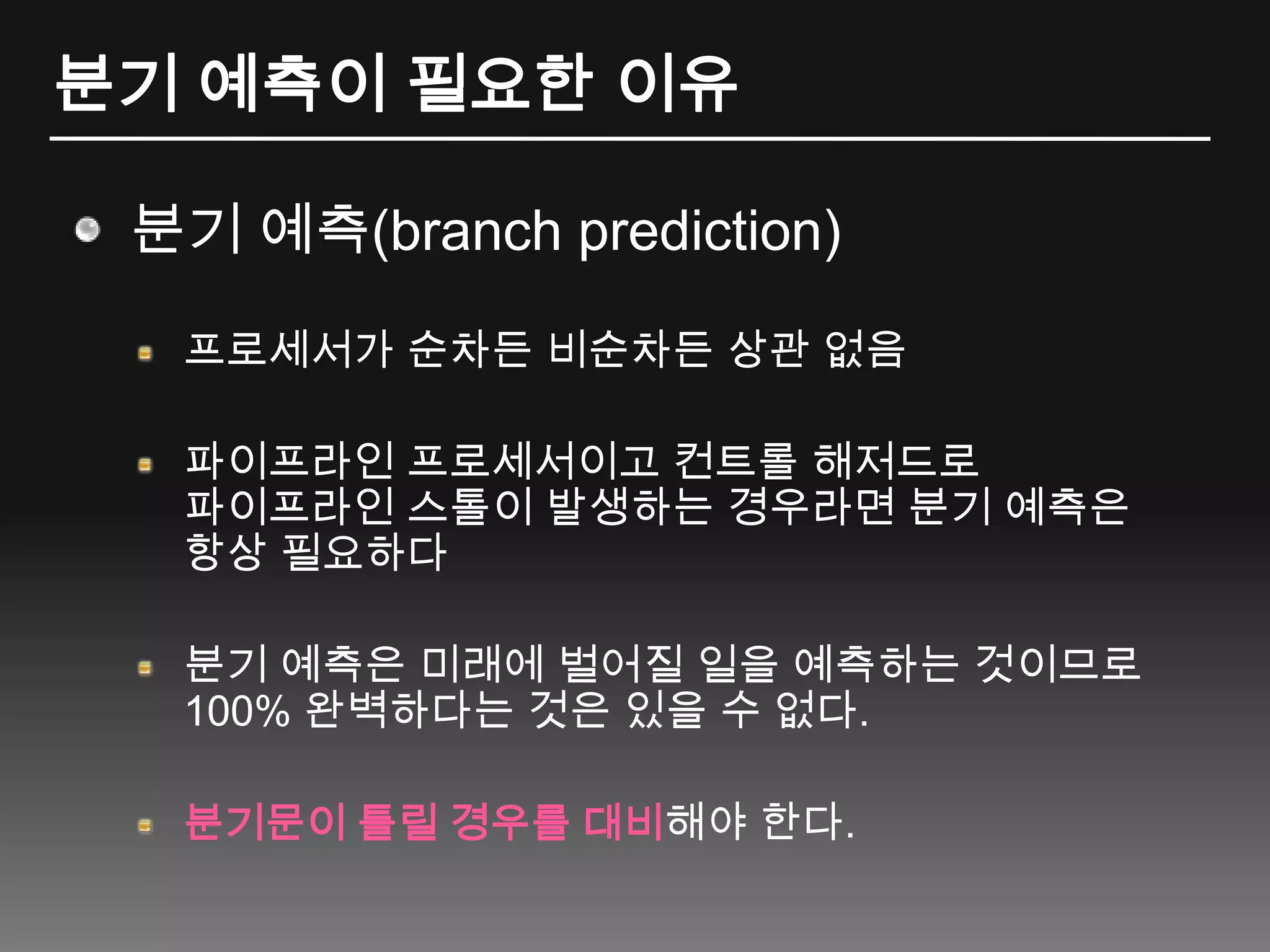 분기 예측이 필요한 이유

분기 예측(branch prediction)

프로세서가 순차든 비순차든 상관 없음

파이프라인 프로세서이고 컨트롤 해저드로 파이프라인 스톨이 발생하는 경우라면 분기 예측은 항상 필요하다

분기 예측은 미래에 벌어질 일을 예측하는 것이므로 100% 완벽하다는 것은 있을 수 없다.

분기문이 틀릴 경우를 대비해야 한다.